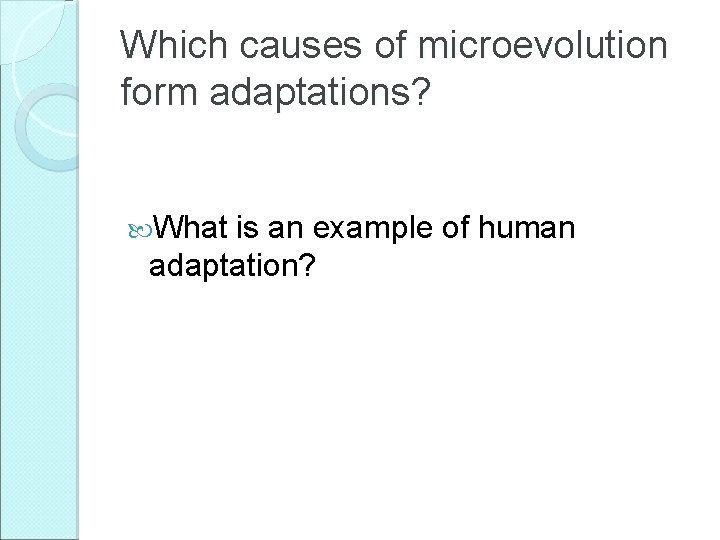 Which causes of microevolution form adaptations?

What is an example of human adaptation?